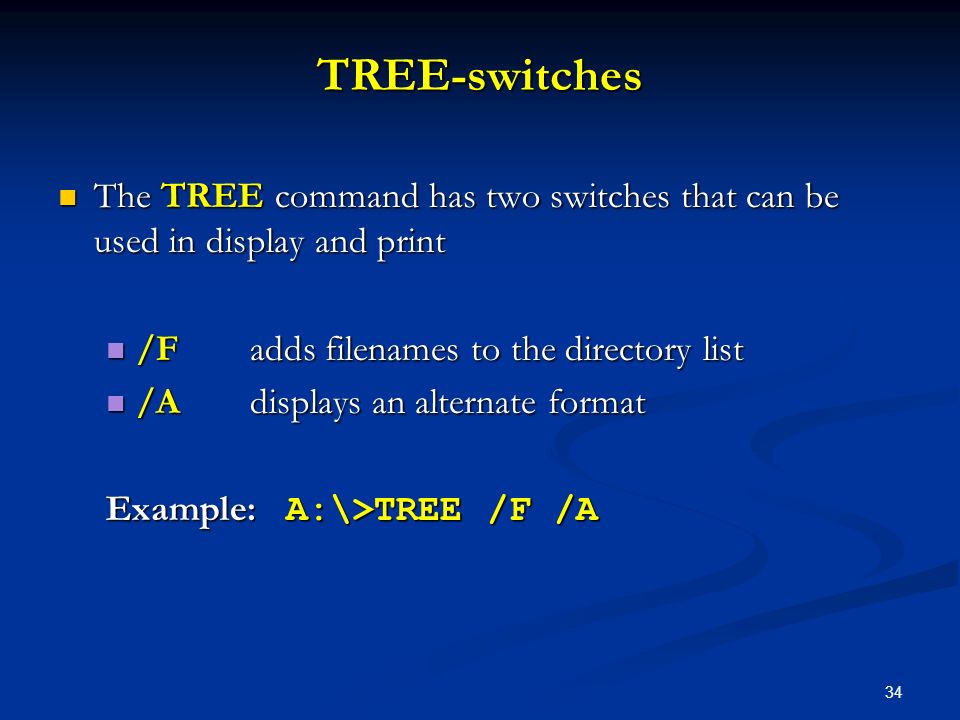 TREE-switches

The TREE command has two switches that can be used in display and print

/F adds filenames to the directory list

/A displays an alternate format

Example: A:\>TREE /F /A

34